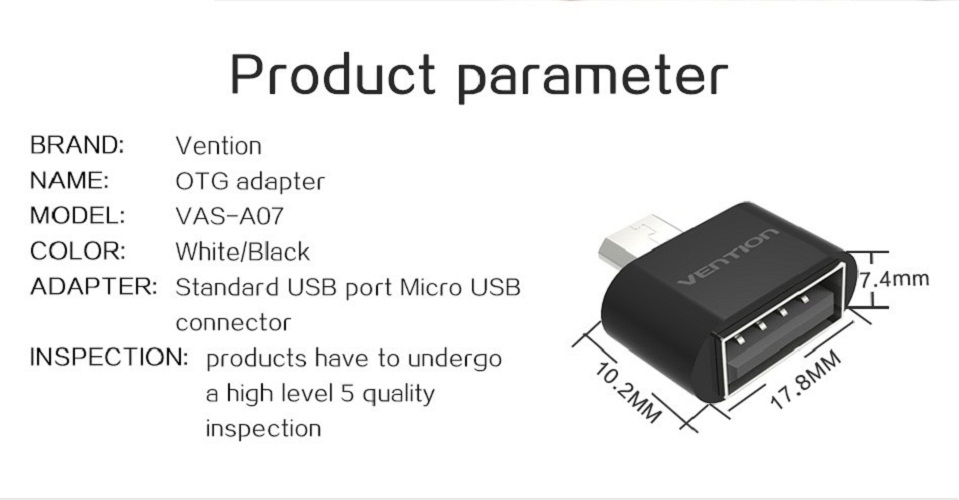 Product parameter

BRAND: Vention
NAME: OTG adapter
MODEL: VAS-A07
COLOR: White/Black
ADAPTER: Standard USB port Micro USB connector
INSPECTION: products have to undergo a high level 5 quality inspection

VENTION
7.4mm
10.2MM
17.8MM